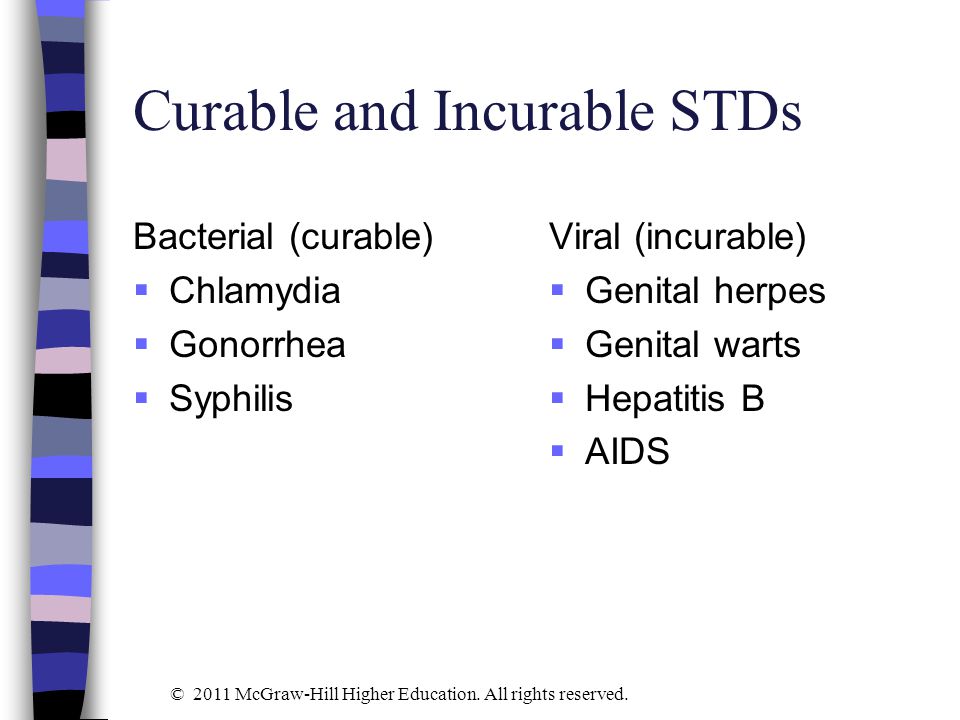 Curable and Incurable STDs

Bacterial (curable)
- Chlamydia
- Gonorrhea
- Syphilis

Viral (incurable)
- Genital herpes
- Genital warts
- Hepatitis B
- AIDS

© 2011 McGraw-Hill Higher Education. All rights reserved.